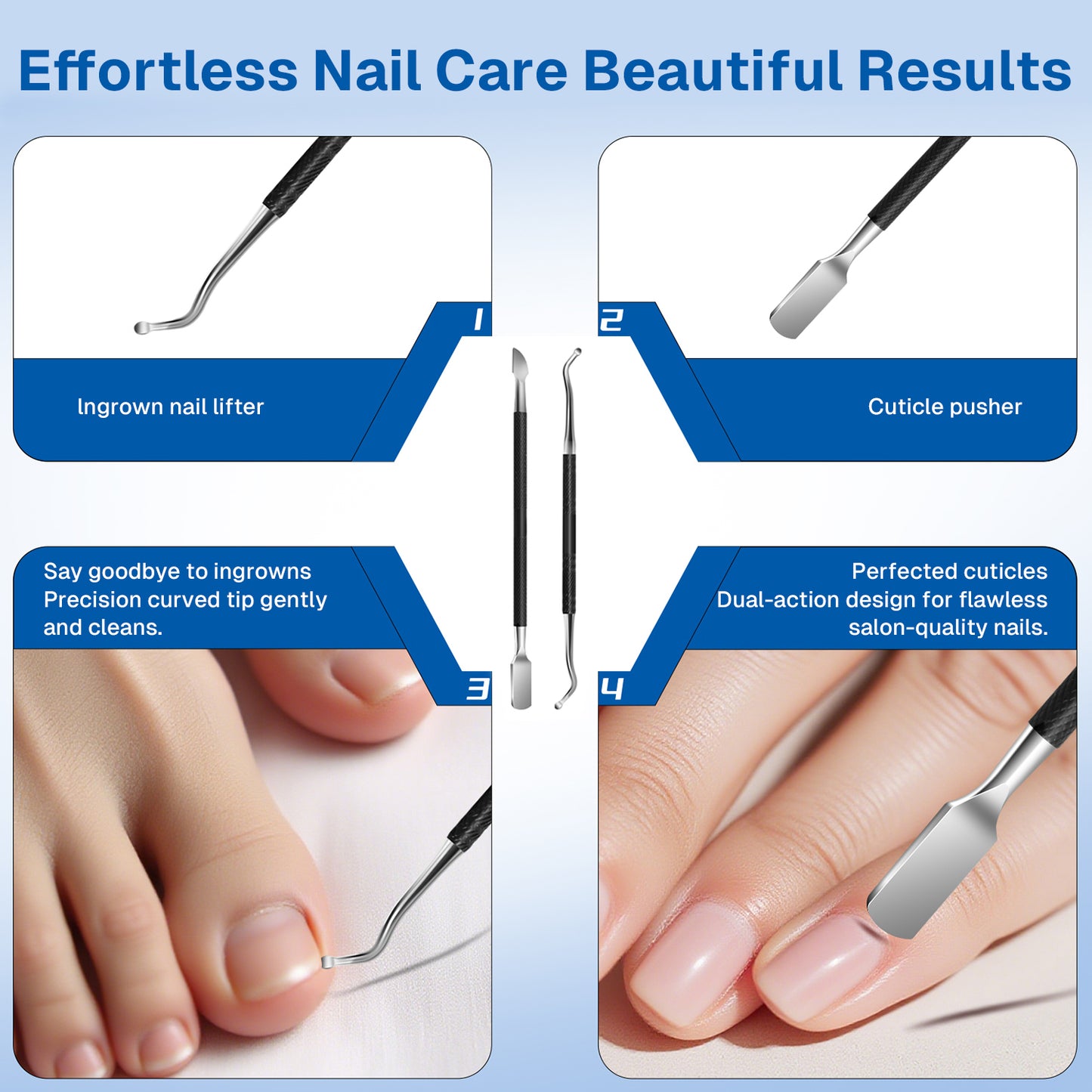 Effortless Nail Care Beautiful Results

1

Ingrown nail lifter

2

Cuticle pusher

Say goodbye to ingrowns
Precision curved tip gently and cleans.

3

Perfected cuticles
Dual-action design for flawless salon-quality nails.

4